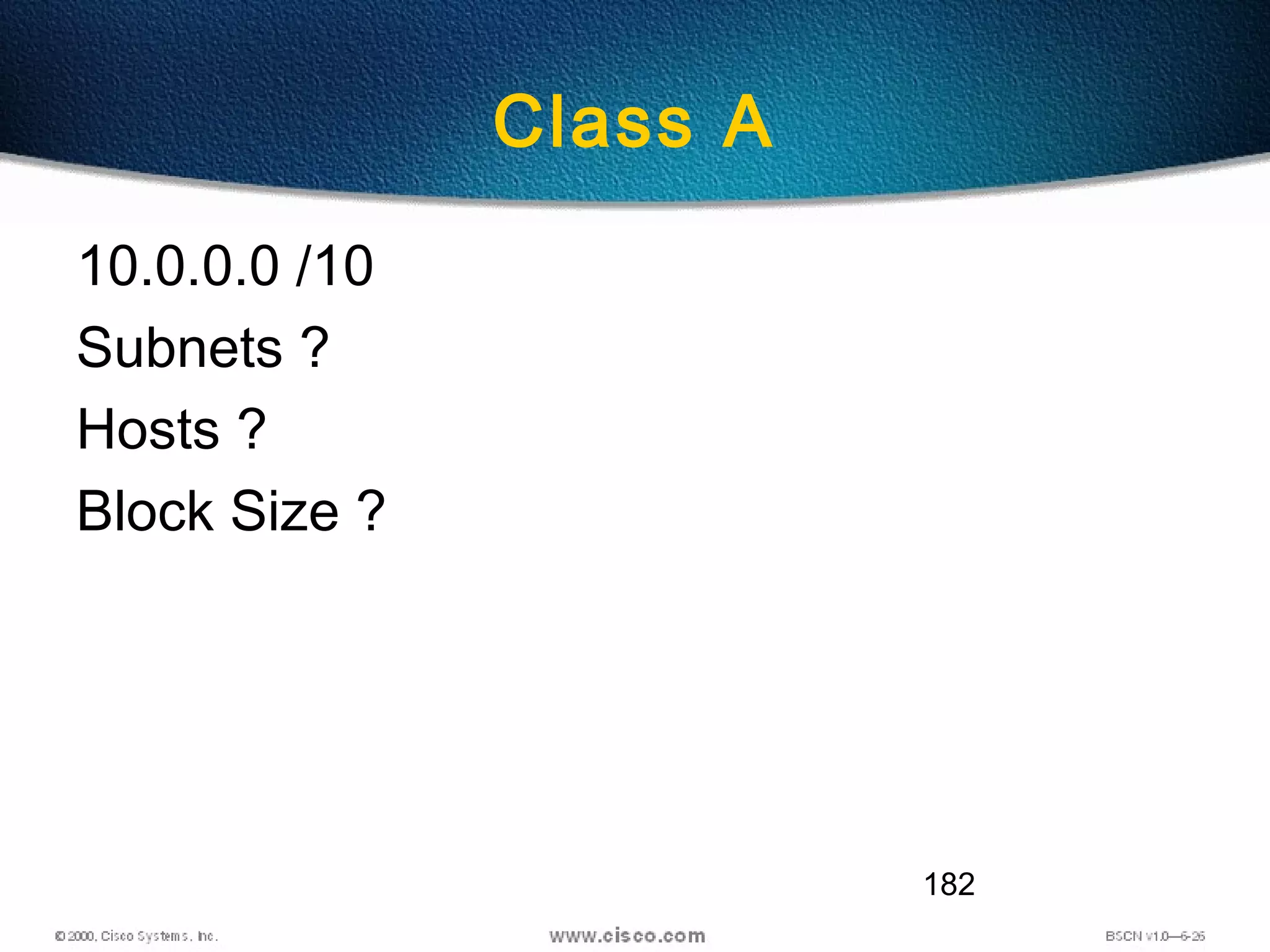 Class A

10.0.0.0 /10

Subnets ?

Hosts ?

Block Size ?

182

© 2000, Cisco Systems, Inc.

www.cisco.com

BSCN v1.0—6-26